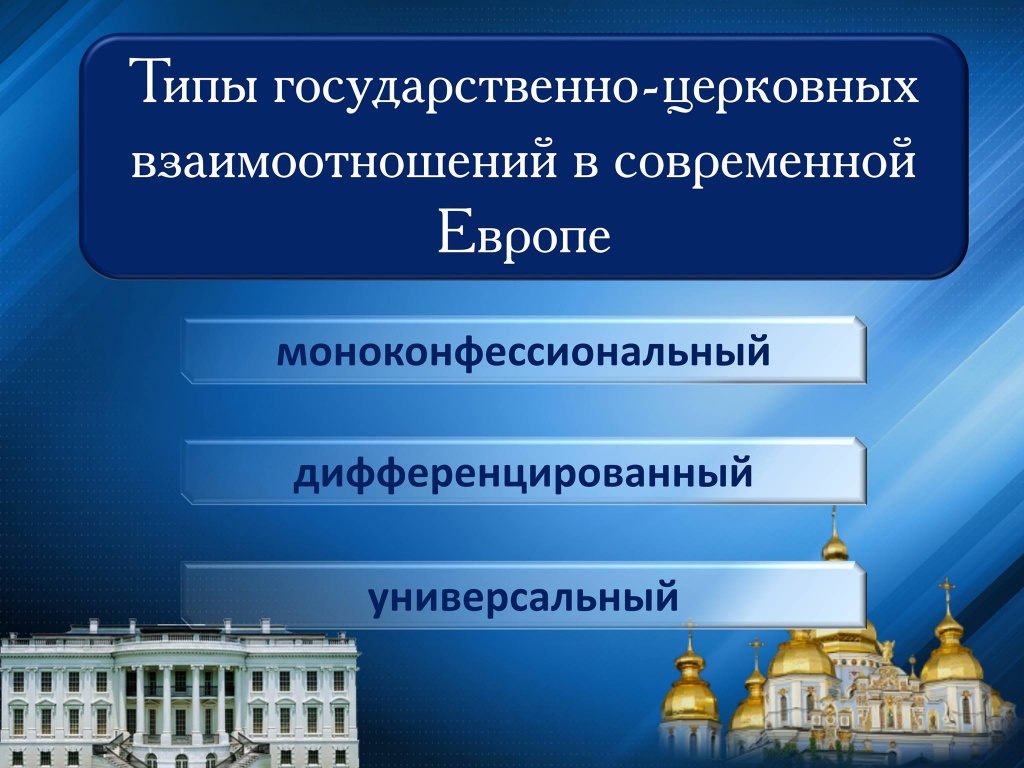 Типы государственно-церковных взаимоотношений в современной Европе

моноконфессиональный

дифференцированный

универсальный